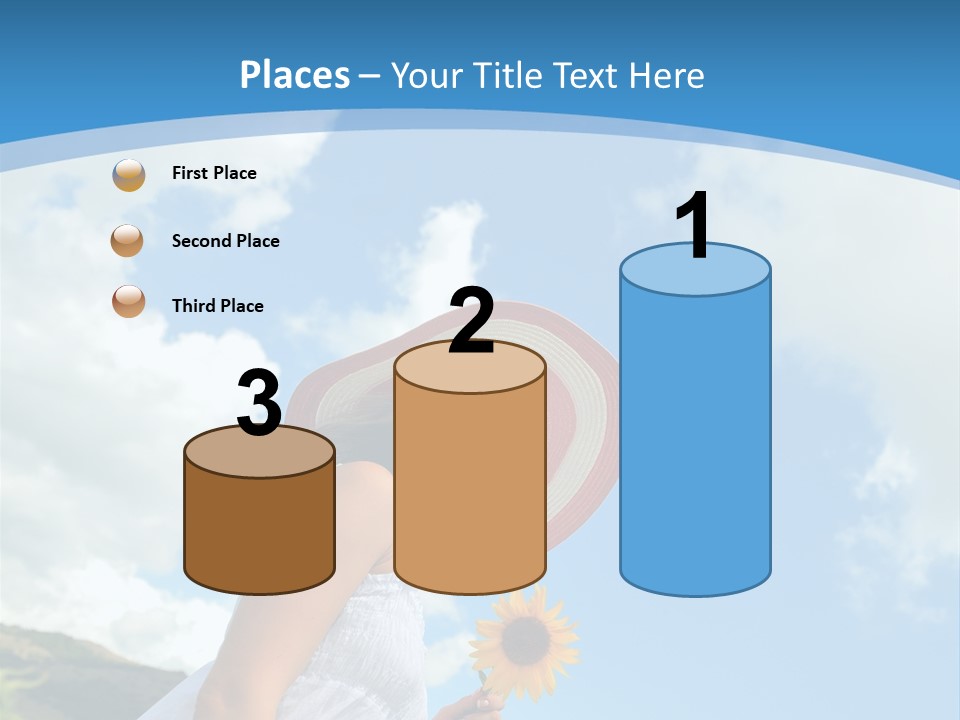 Places – Your Title Text Here

First Place

Second Place

Third Place

3

2

1